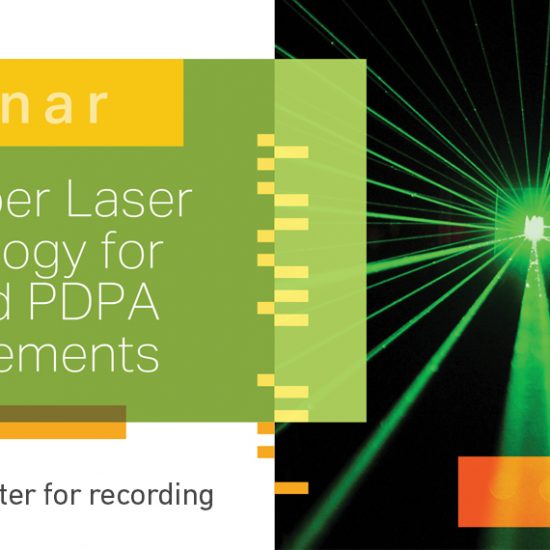 nar

ber Laser
ogy for
d PDPA
ements

ter for recording